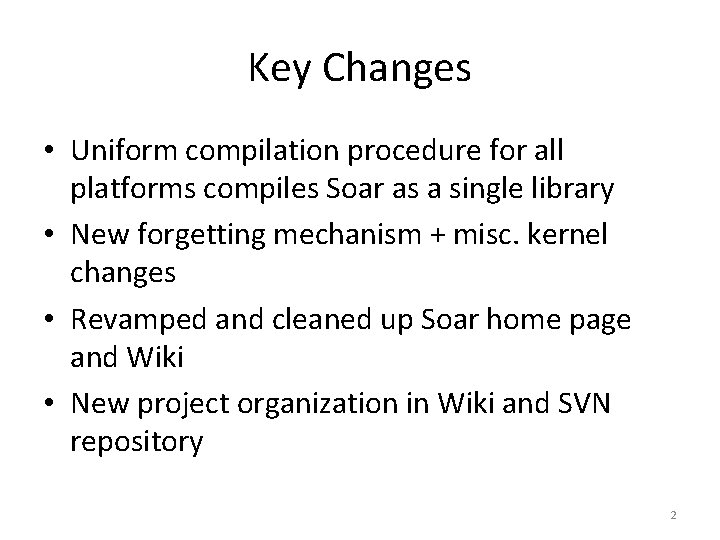 Key Changes

• Uniform compilation procedure for all platforms compiles Soar as a single library
• New forgetting mechanism + misc. kernel changes
• Revamped and cleaned up Soar home page and Wiki
• New project organization in Wiki and SVN repository

2